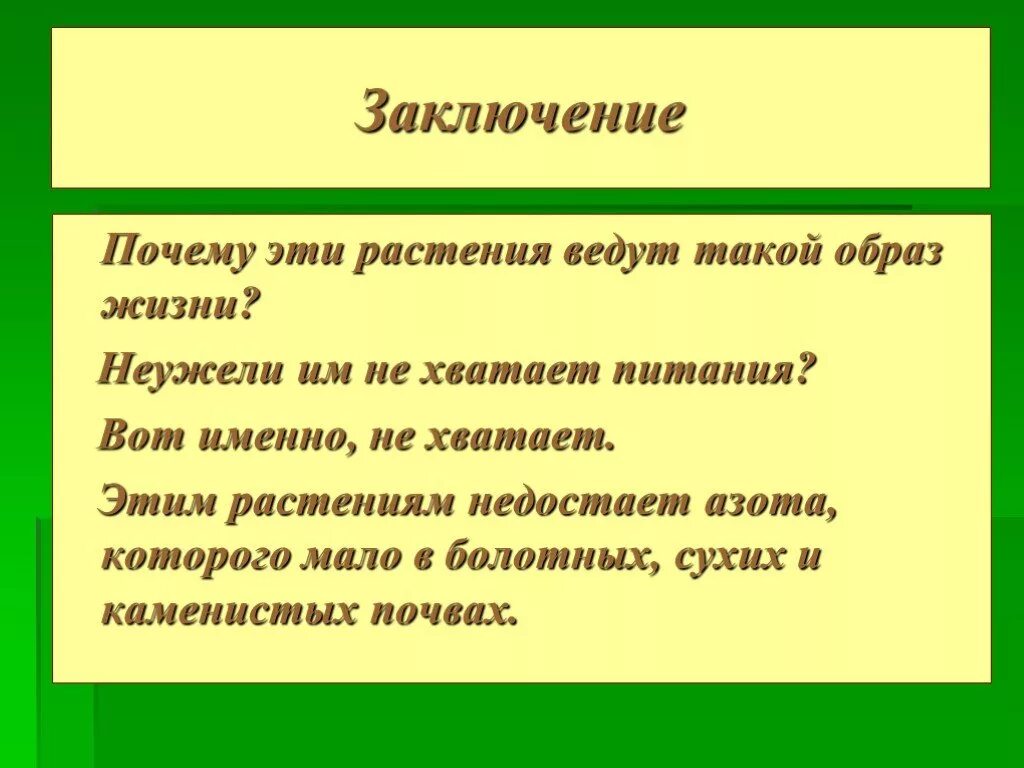 Заключение

Почему эти растения ведут такой образ жизни?

Неужели им не хватает питания?

Вот именно, не хватает.

Этим растениям недостает азота, которого мало в болотных, сухих и каменистых почвах.